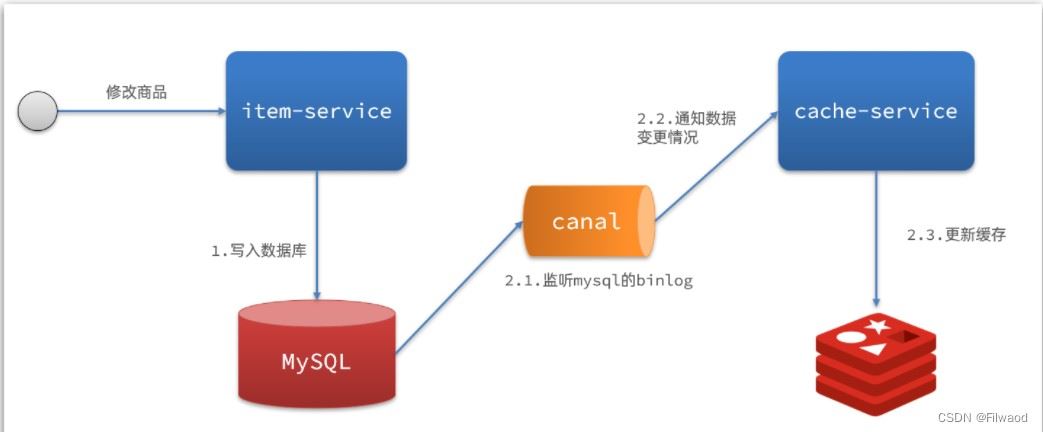 修改商品

item-service

1.写入数据库

MySQL

canal

2.1.监听mysql的binlog

2.2.通知数据变更情况

cache-service

2.3.更新缓存

CSDN @Filwaod